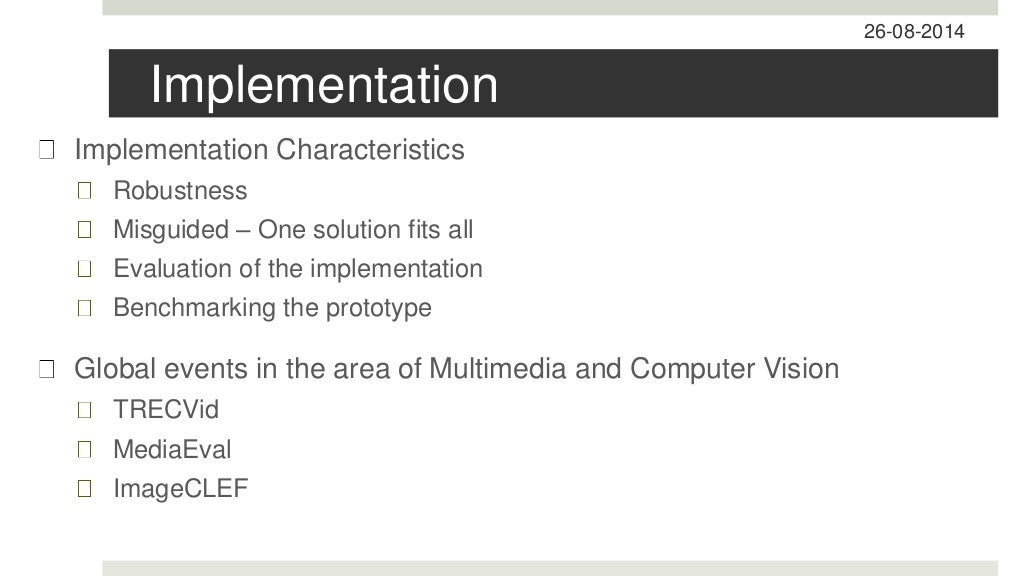 26-08-2014

Implementation

Implementation Characteristics

Robustness

Misguided – One solution fits all

Evaluation of the implementation

Benchmarking the prototype

Global events in the area of Multimedia and Computer Vision

TRECVid

MediaEval

ImageCLEF